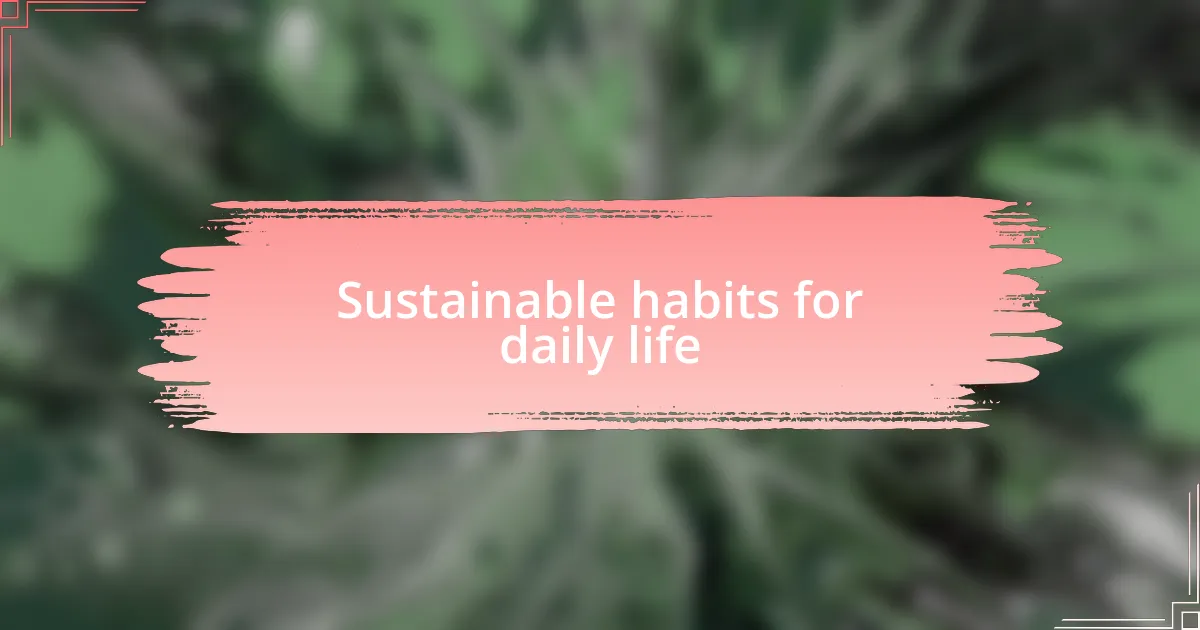 Sustainable habits for daily life